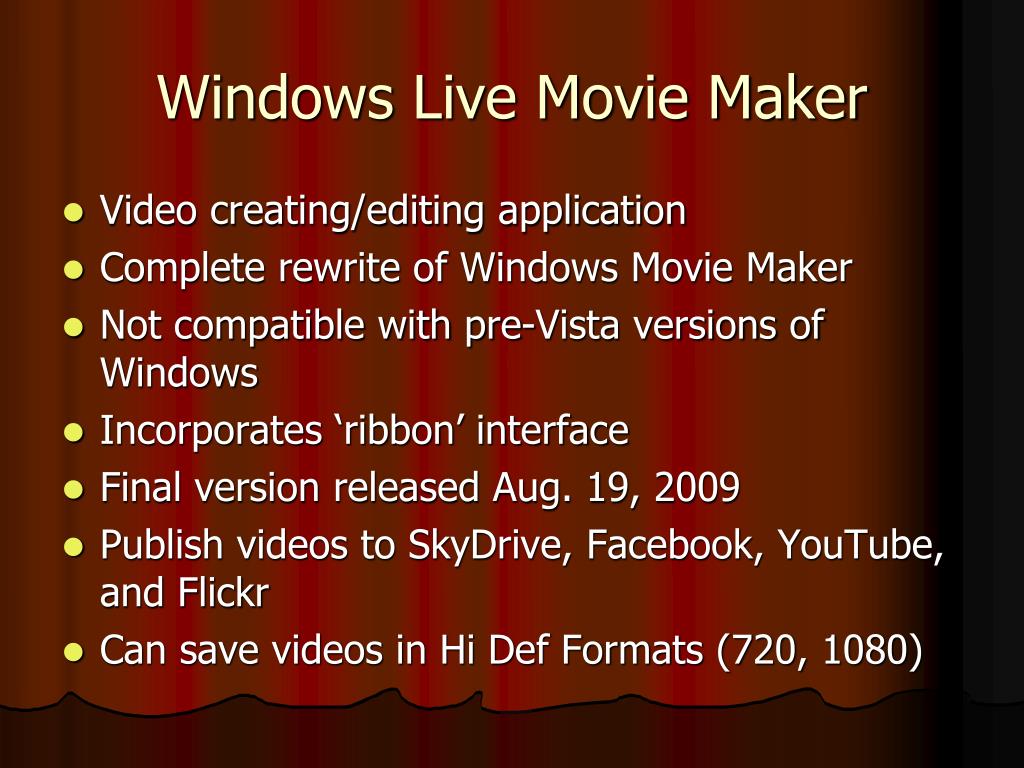 Windows Live Movie Maker

- Video creating/editing application
- Complete rewrite of Windows Movie Maker
- Not compatible with pre-Vista versions of Windows
- Incorporates ‘ribbon’ interface
- Final version released Aug. 19, 2009
- Publish videos to SkyDrive, Facebook, YouTube, and Flickr
- Can save videos in Hi Def Formats (720, 1080)